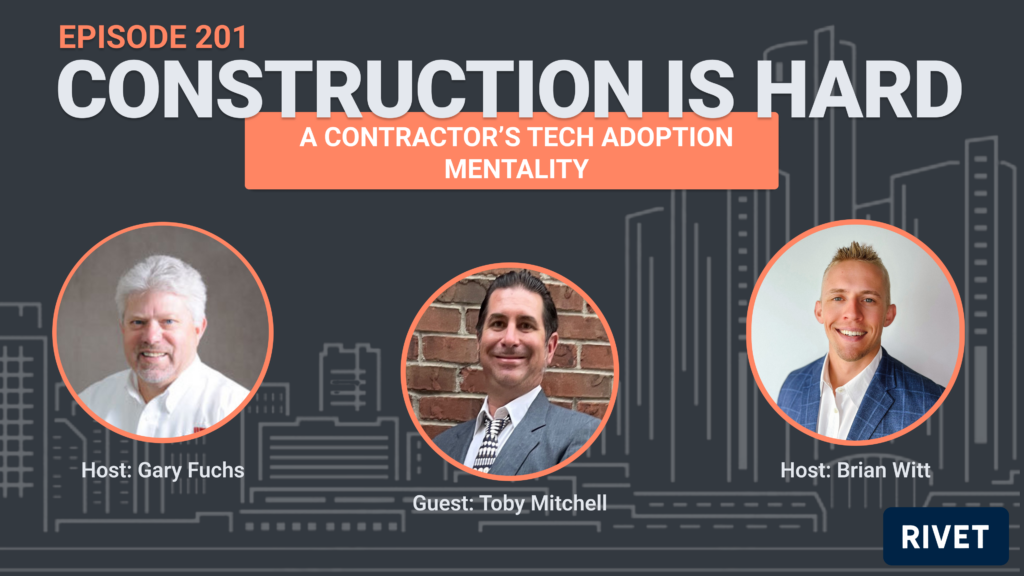 EPISODE 201
CONSTRUCTION IS HARD

A CONTRACTOR'S TECH ADOPTION MENTALITY

Host: Gary Fuchs

Guest: Toby Mitchell

Host: Brian Witt

RIVET